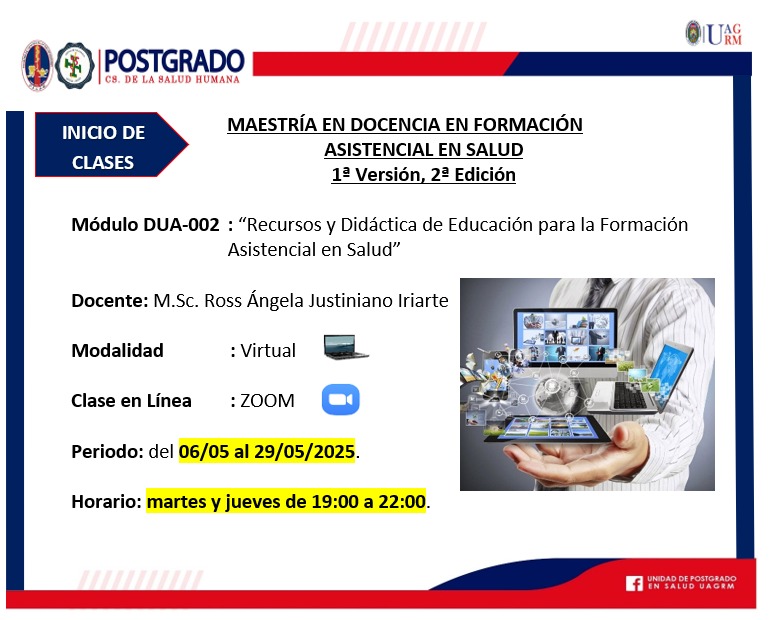 POSTGRADO
CS. DE LA SALUD HUMANA

UAGRM

INICIO DE CLASES

MAESTRÍA EN DOCENCIA EN FORMACIÓN ASISTENCIAL EN SALUD
1ª Versión, 2ª Edición

Módulo DUA-002 : “Recursos y Didáctica de Educación para la Formación Asistencial en Salud”

Docente: M.Sc. Ross Ángela Justiniano Iriarte

Modalidad : Virtual

Clase en Línea : ZOOM

Periodo: del 06/05 al 29/05/2025.

Horario: martes y jueves de 19:00 a 22:00.

UNIDAD DE POSTGRADO EN SALUD UAGRM